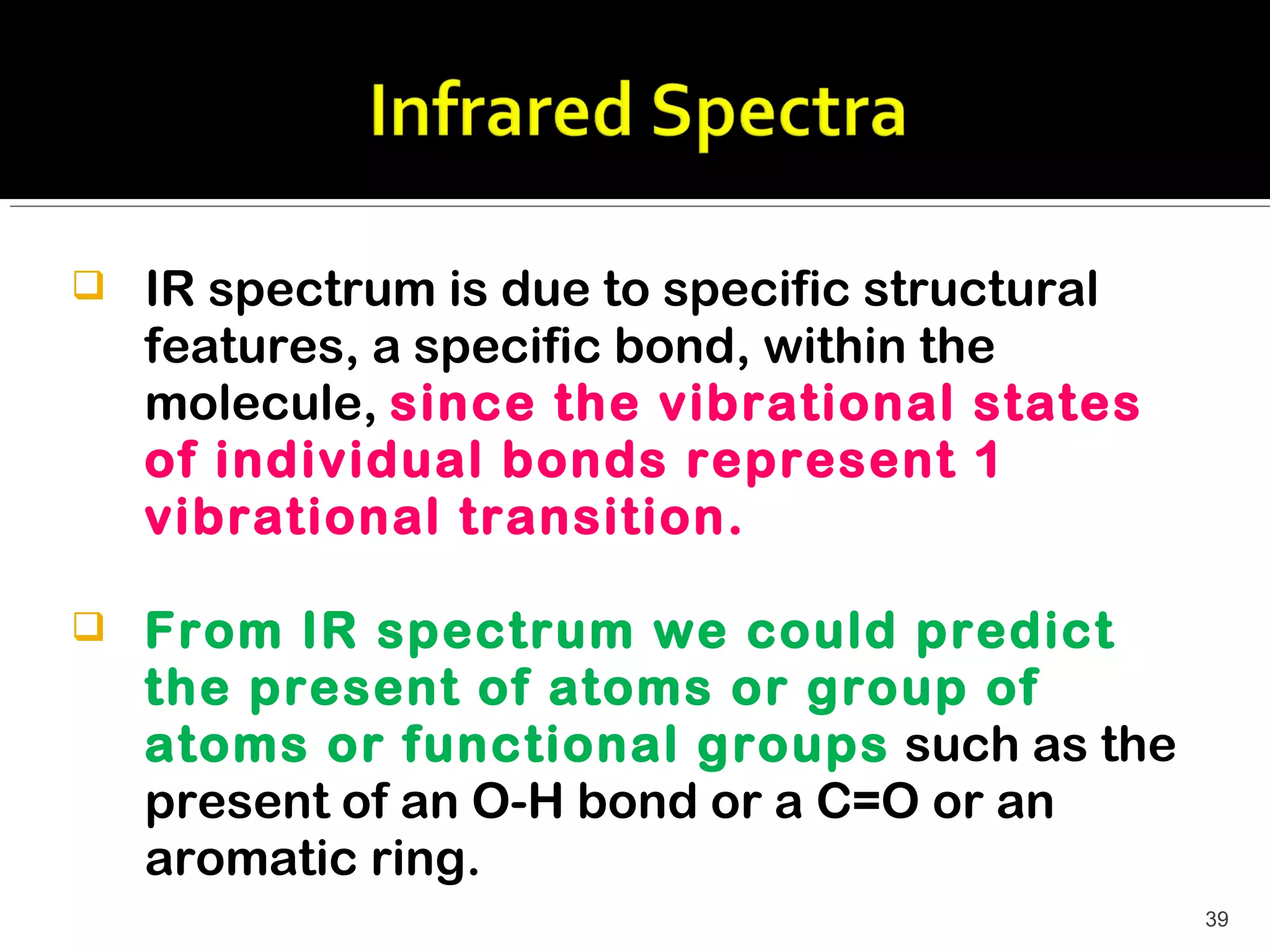 Infrared Spectra

❑ IR spectrum is due to specific structural features, a specific bond, within the molecule, since the vibrational states of individual bonds represent 1 vibrational transition.

❑ From IR spectrum we could predict the present of atoms or group of atoms or functional groups such as the present of an O-H bond or a C=O or an aromatic ring.

39